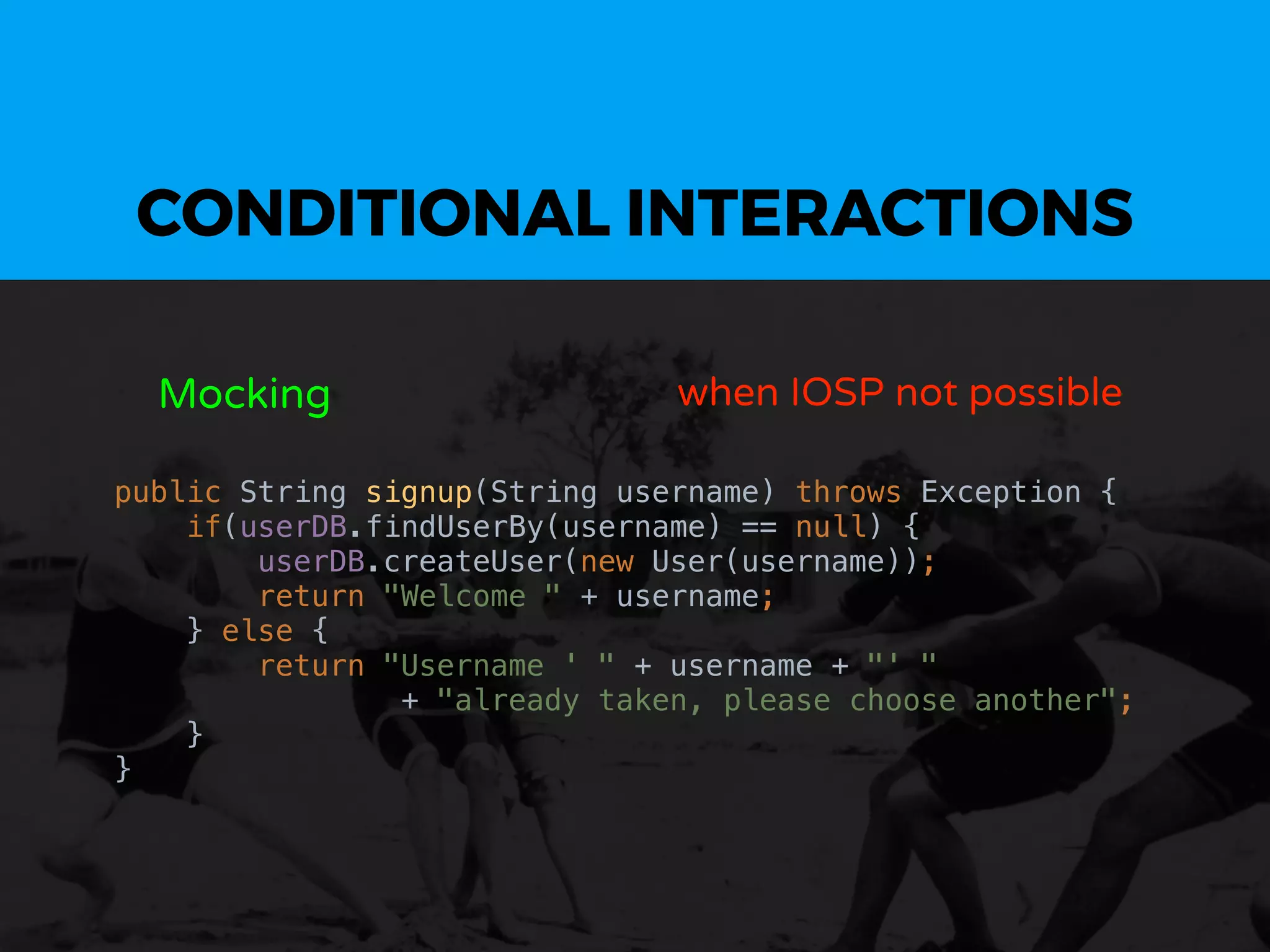 CONDITIONAL INTERACTIONS

Mocking

when IOSP not possible

public String signup(String username) throws Exception {
    if(userDB.findUserBy(username) == null) {
        userDB.createUser(new User(username));
        return "Welcome " + username;
    } else {
        return "Username ' " + username + "' "
                + "already taken, please choose another";
    }
}